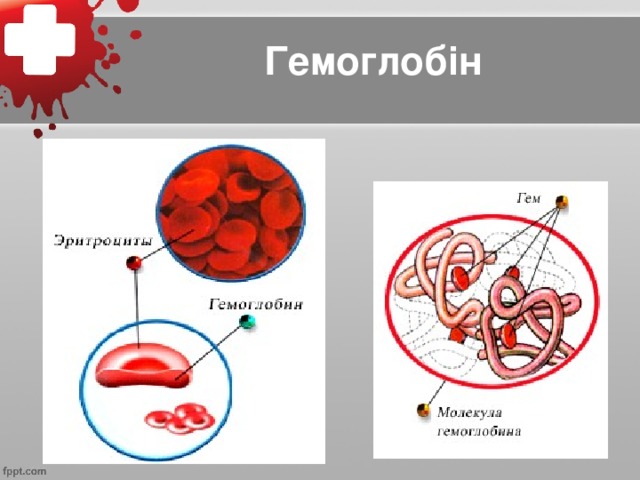 Гемоглобін

Эритроциты

Гемоглобин

Гем

Молекула гемоглобина

fppt.com